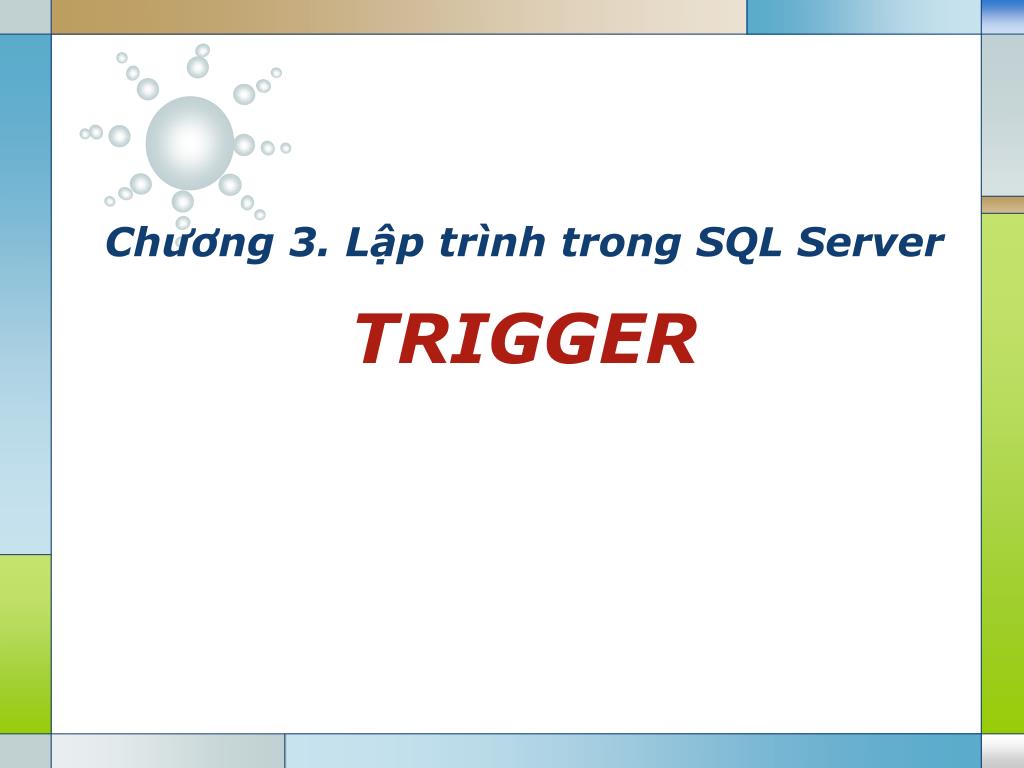 Chương 3. Lập trình trong SQL Server

TRIGGER